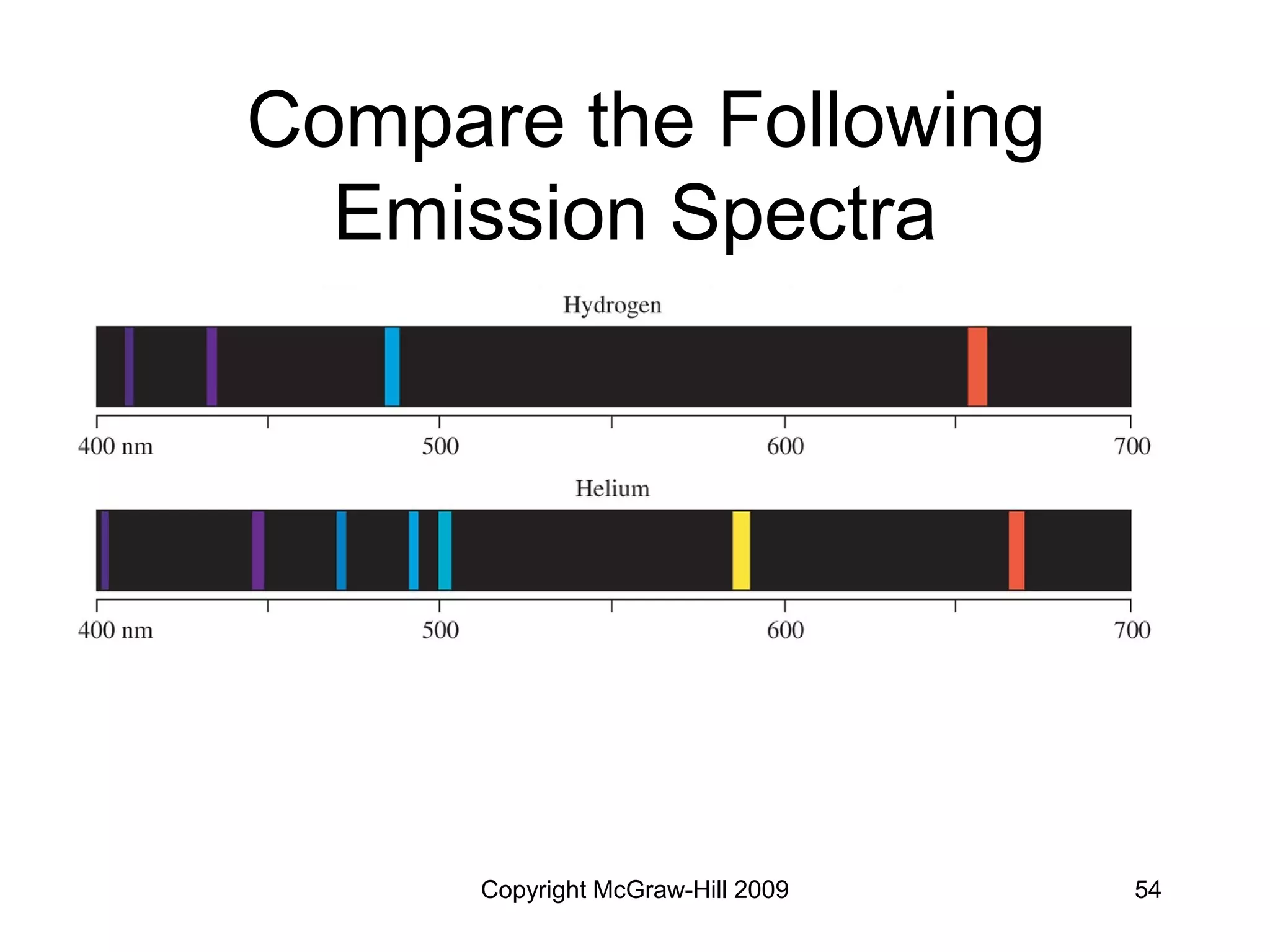 Compare the Following Emission Spectra

Hydrogen

400 nm 500 600 700

Helium

400 nm 500 600 700

Copyright McGraw-Hill 2009

54